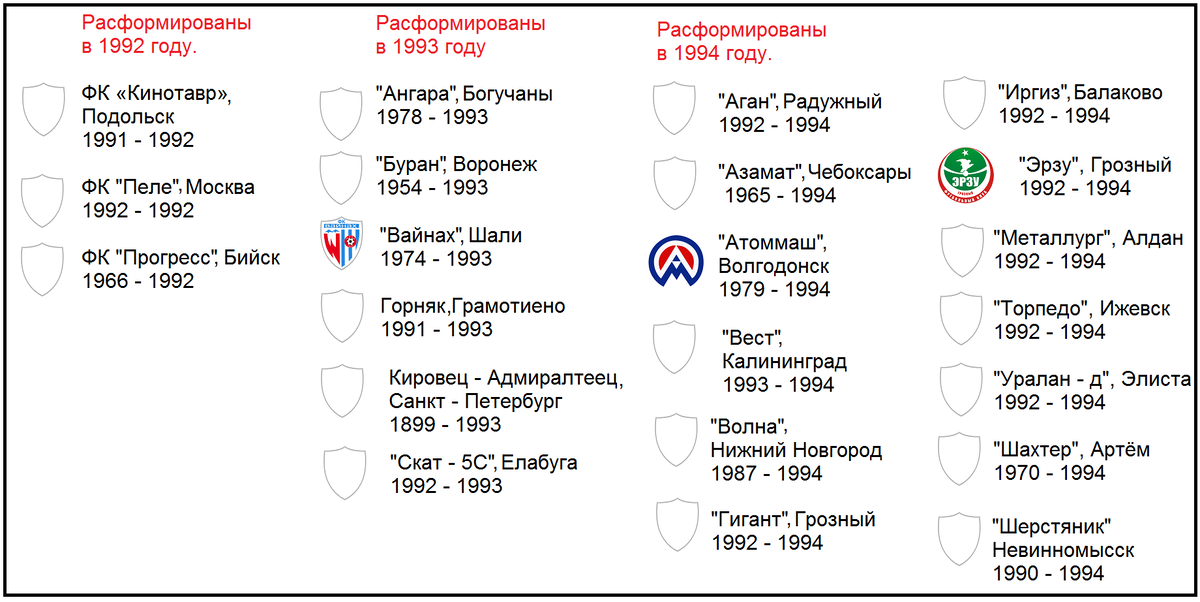 Расформированы в 1992 году.

ФК «Кинотавр», Подольск
1991 - 1992

ФК "Пеле", Москва
1992 - 1992

ФК "Прогресс", Бийск
1966 - 1992

Расформированы в 1993 году

"Ангара", Богучаны
1978 - 1993

"Буран", Воронеж
1954 - 1993

"Вайнах", Шали
1974 - 1993

Горняк,Грамотиено
1991 - 1993

Кировец - Адмиралтеец, Санкт - Петербург
1899 - 1993

"Скат - 5С", Елабуга
1992 - 1993

Расформированы в 1994 году.

"Аган", Радужный
1992 - 1994

"Азамат", Чебоксары
1965 - 1994

"Атоммаш", Волгодонск
1979 - 1994

"Вест", Калининград
1993 - 1994

"Волна", Нижний Новгород
1987 - 1994

"Гигант", Грозный
1992 - 1994

"Иргиз", Балаково
1992 - 1994

ЭРЗУ

"Эрзу", Грозный
1992 - 1994

"Металлург", Алдан
1992 - 1994

"Торпедо", Ижевск
1992 - 1994

"Уралан - д", Элиста
1992 - 1994

"Шахтер", Артём
1970 - 1994

"Шерстяник" Невинномысск
1990 - 1994